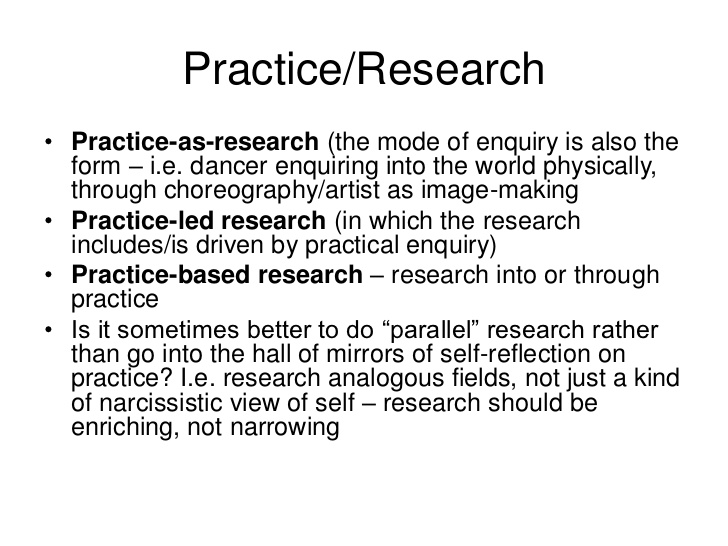 Practice/Research

• Practice-as-research (the mode of enquiry is also the form – i.e. dancer enquiring into the world physically, through choreography/artist as image-making
• Practice-led research (in which the research includes/is driven by practical enquiry)
• Practice-based research – research into or through practice
• Is it sometimes better to do “parallel” research rather than go into the hall of mirrors of self-reflection on practice? I.e. research analogous fields, not just a kind of narcissistic view of self – research should be enriching, not narrowing